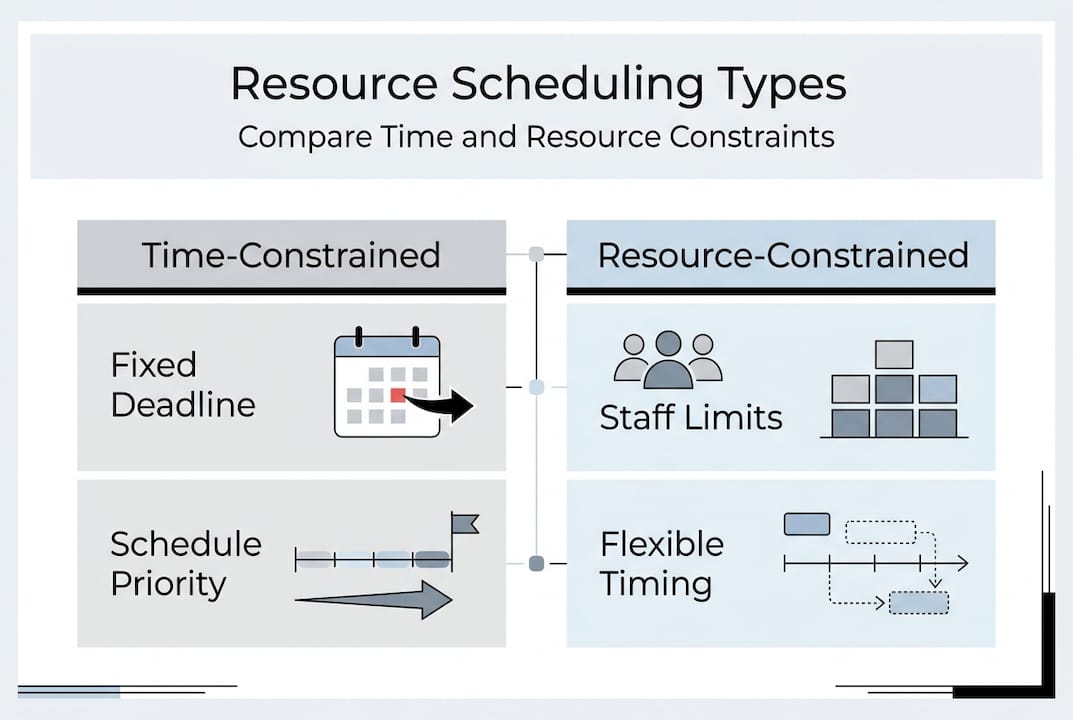 Resource Scheduling Types
Compare Time and Resource Constraints

Time-Constrained

Fixed Deadline

Schedule Priority

Resource-Constrained

Staff Limits

Flexible Timing